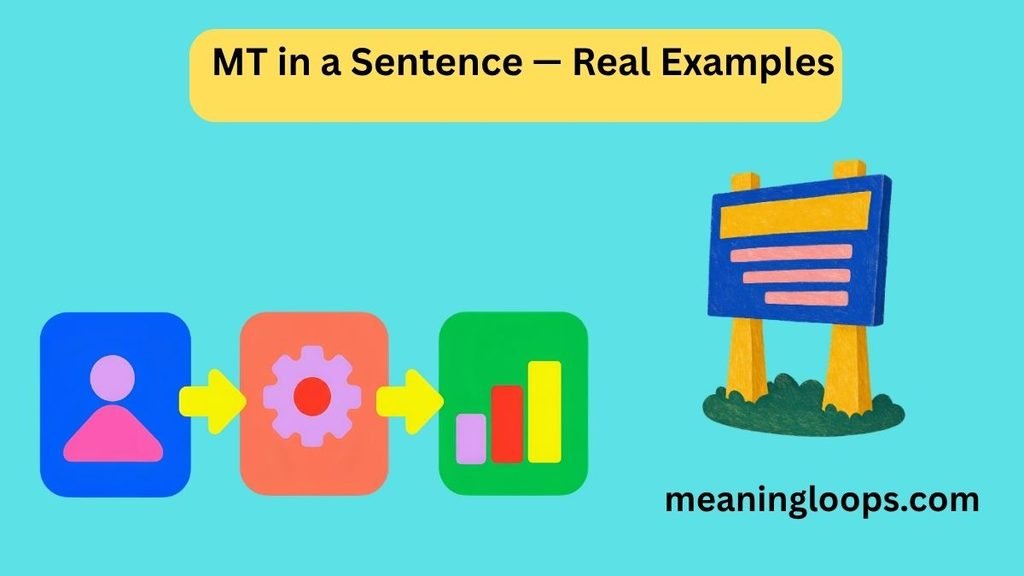 MT in a Sentence — Real Examples

meaningloops.com